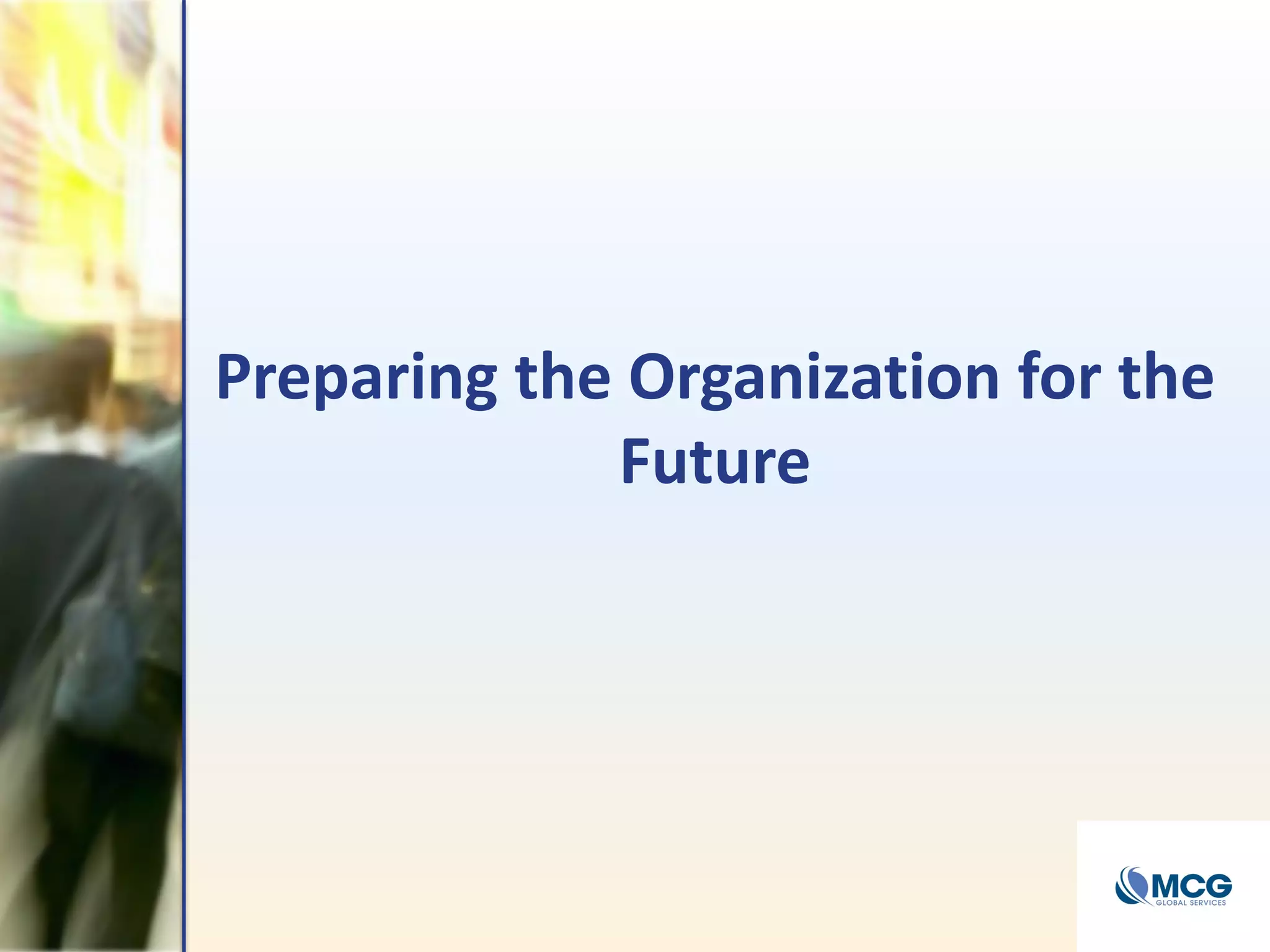 Preparing the Organization for the Future

MCG
GLOBAL SERVICES